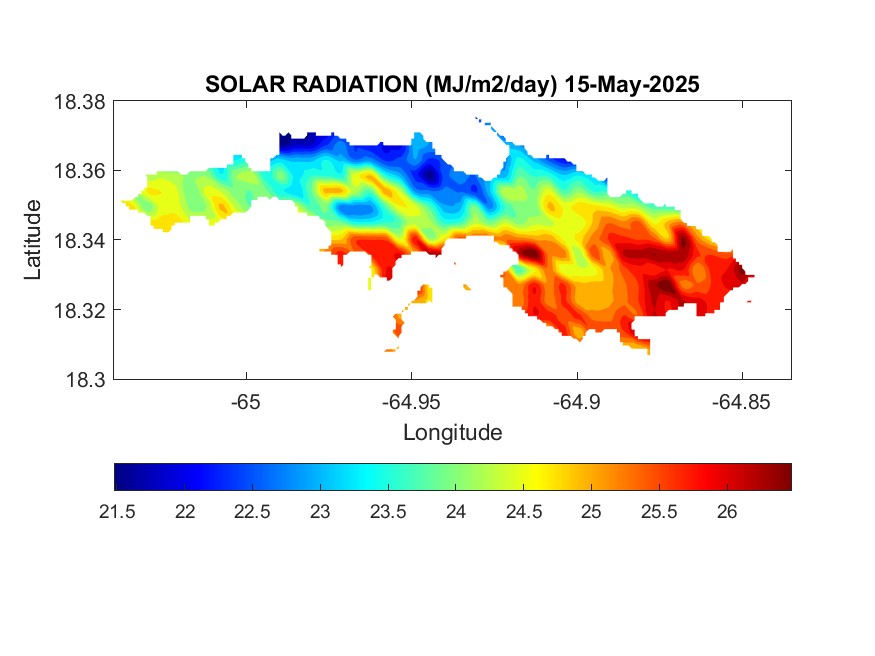 SOLAR RADIATION (MJ/m2/day) 15-May-2025

18.38
18.36
18.34
18.32
18.3

Latitude

-65
-64.95
-64.9
-64.85

Longitude

21.5
22
22.5
23
23.5
24
24.5
25
25.5
26